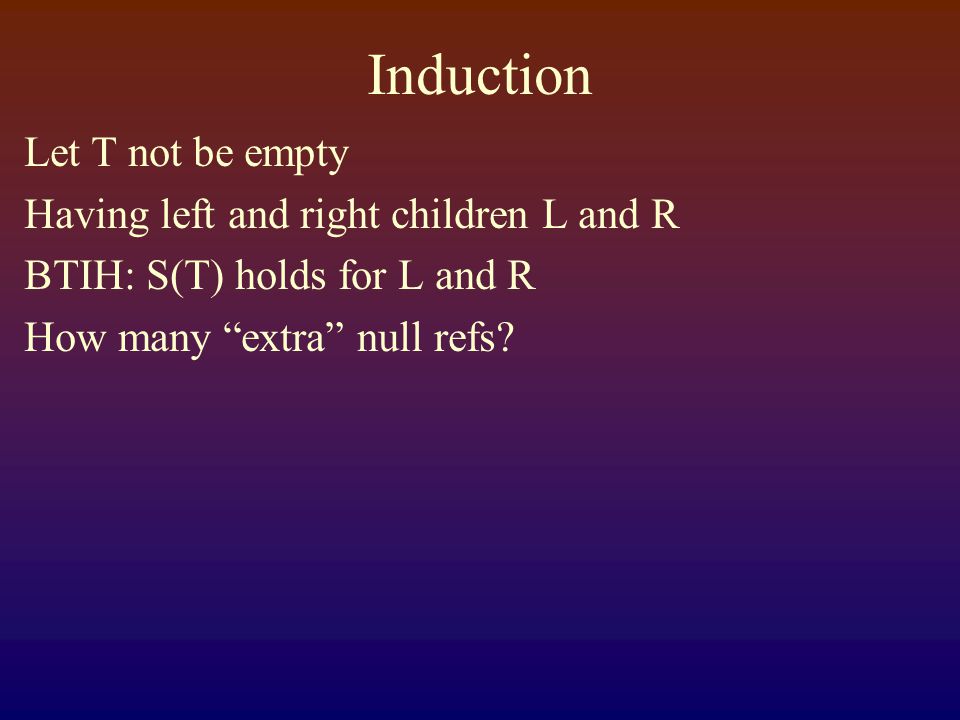 Induction

Let T not be empty

Having left and right children L and R

BTIH: S(T) holds for L and R

How many “extra” null refs?